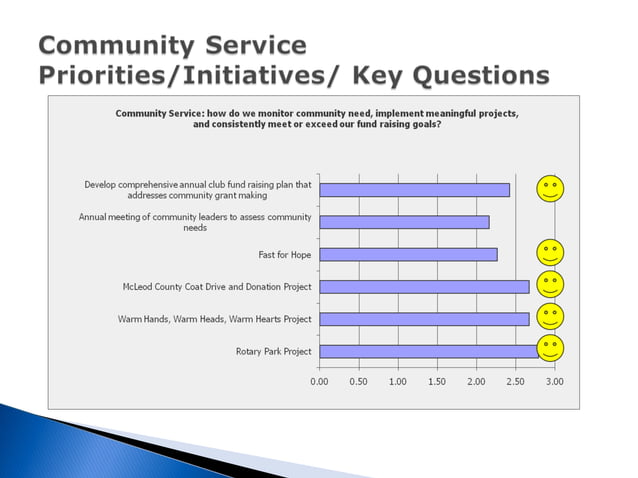 Community Service
Priorities/Initiatives/ Key Questions

Community Service: how do we monitor community need, implement meaningful projects, and consistently meet or exceed our fund raising goals?

Develop comprehensive annual club fund raising plan that addresses community grant making

Annual meeting of community leaders to assess community needs

Fast for Hope

McLeod County Coat Drive and Donation Project

Warm Hands, Warm Heads, Warm Hearts Project

Rotary Park Project

0.00 0.50 1.00 1.50 2.00 2.50 3.00